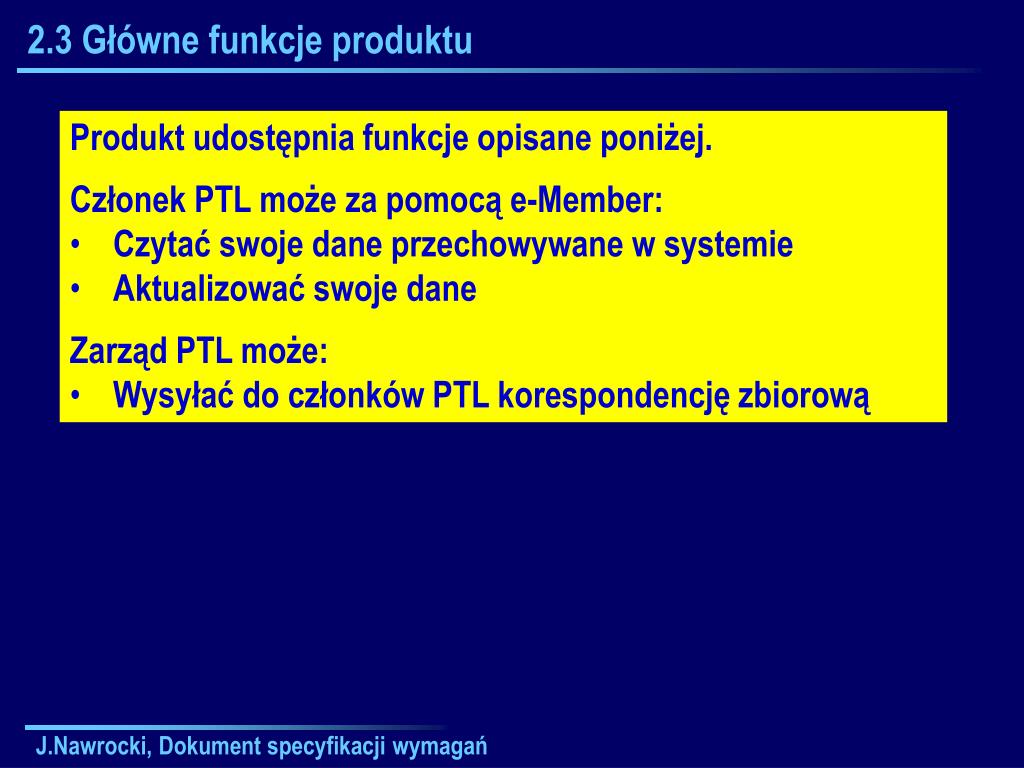 2.3 Główne funkcje produktu

Produkt udostępnia funkcje opisane poniżej.

Członek PTL może za pomocą e-Member:
• Czytać swoje dane przechowywane w systemie
• Aktualizować swoje dane

Zarząd PTL może:
• Wysyłać do członków PTL korespondencję zbiorową

J.Nawrocki, Dokument specyfikacji wymagań